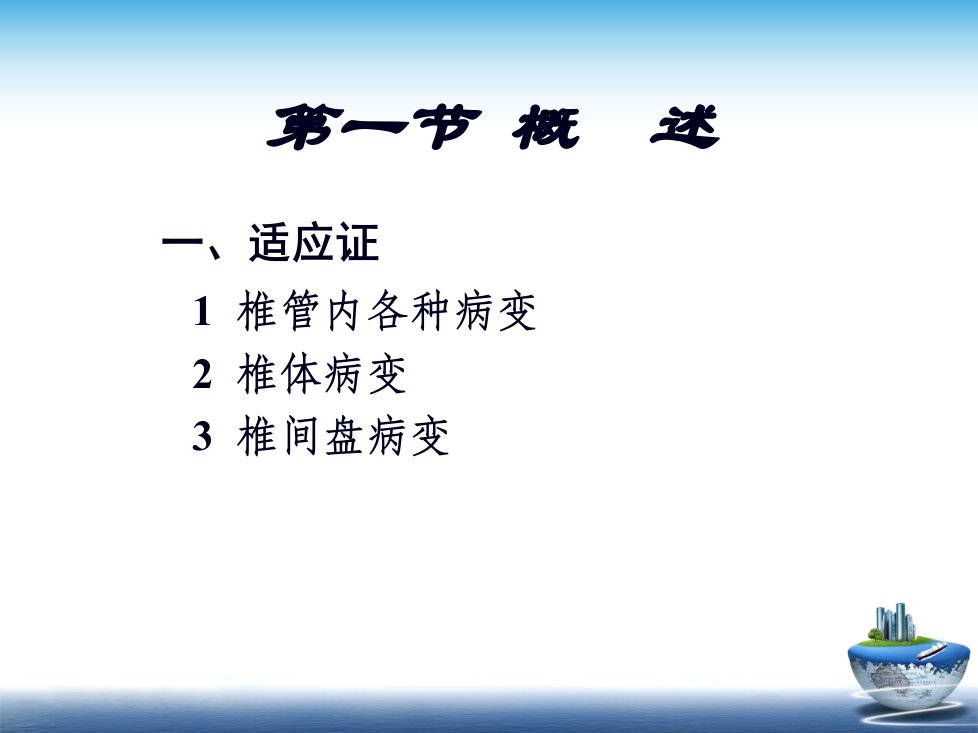 第一节 概 述

一、适应证

1 椎管内各种病变

2 椎体病变

3 椎间盘病变